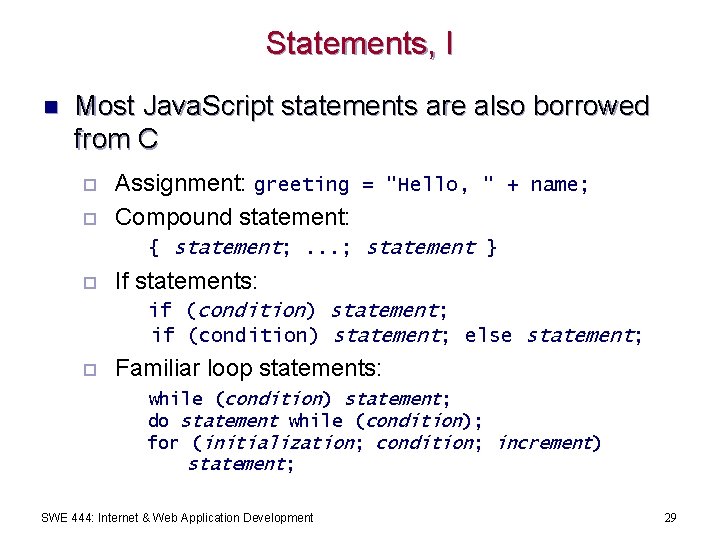 Statements, I

Most JavaScript statements are also borrowed from C

Assignment: greeting = "Hello, " + name;

Compound statement:

{ statement; ...; statement }

If statements:

if (condition) statement;
if (condition) statement; else statement;

Familiar loop statements:

while (condition) statement;
do statement while (condition);
for (initialization; condition; increment) statement;

SWE 444: Internet & Web Application Development

29